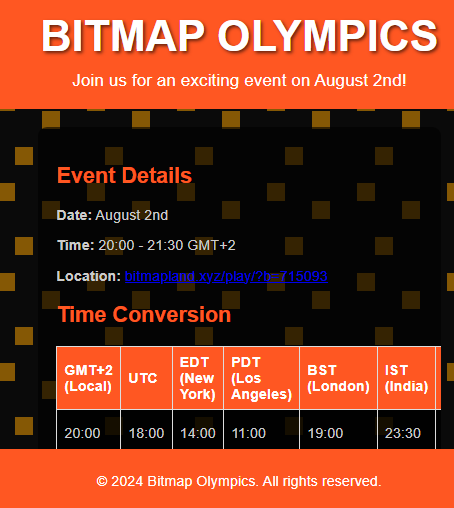 BITMAP OLYMPICS

Join us for an exciting event on August 2nd!

Event Details

Date: August 2nd

Time: 20:00 - 21:30 GMT+2

Location: bitmapland.xyz/play/?b=715093

Time Conversion

| GMT+2 (Local) | UTC | EDT (New York) | PDT (Los Angeles) | BST (London) | IST (India) |
|---|---|---|---|---|---|
| 20:00 | 18:00 | 14:00 | 11:00 | 19:00 | 23:30 |

© 2024 Bitmap Olympics. All rights reserved.